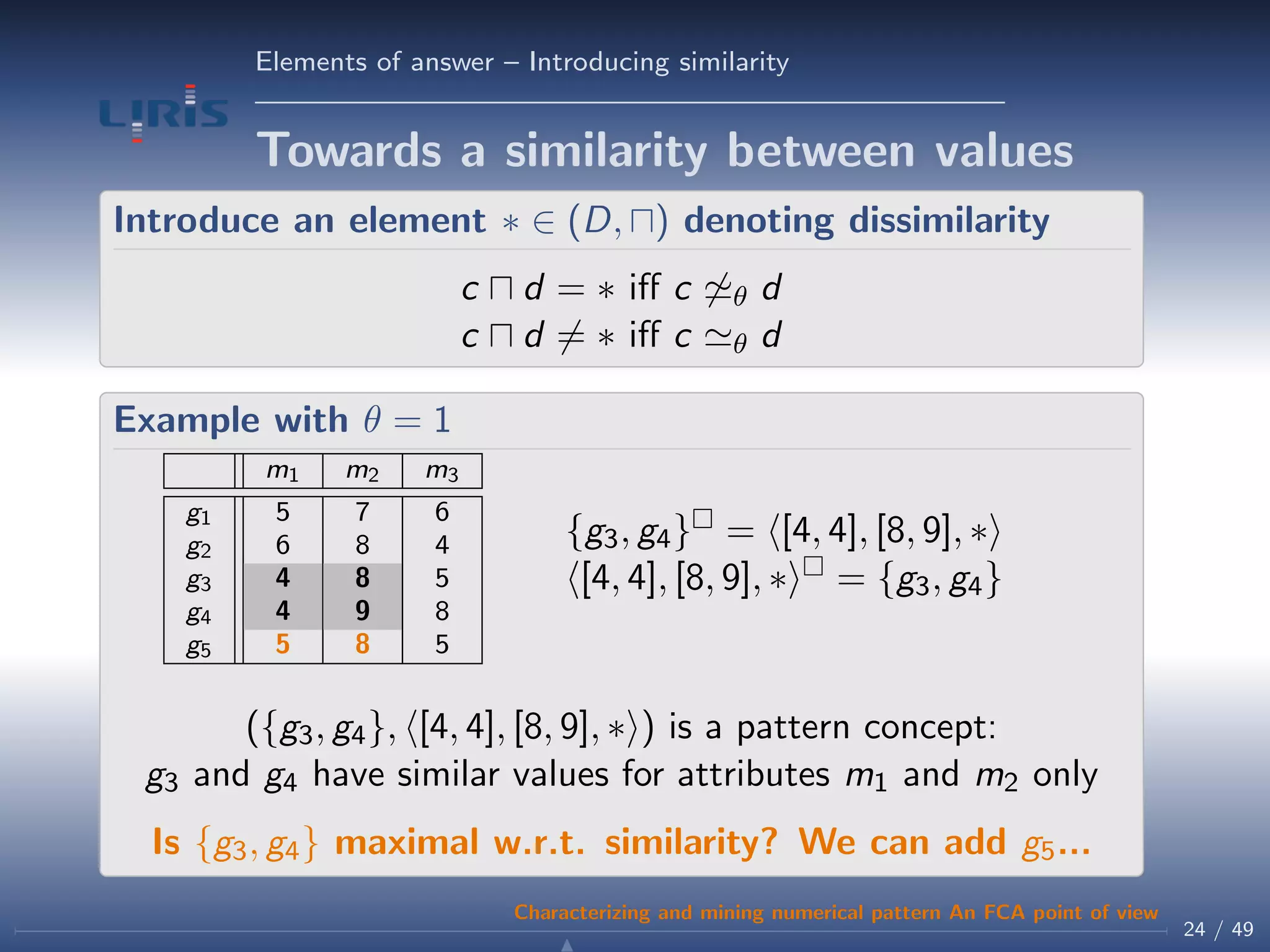 Elements of answer – Introducing similarity

LIRIS

Towards a similarity between values

Introduce an element $* \in (D, \sqcap)$ denoting dissimilarity

$c \sqcap d = *$ iff $c \not\simeq_\theta d$
$c \sqcap d \neq *$ iff $c \simeq_\theta d$

Example with $\theta = 1$

| | $m_1$ | $m_2$ | $m_3$ |
|---|---|---|---|
| $g_1$ | 5 | 7 | 6 |
| $g_2$ | 6 | 8 | 4 |
| $g_3$ | 4 | 8 | 5 |
| $g_4$ | 4 | 9 | 8 |
| $g_5$ | 5 | 8 | 5 |

$\{g_3, g_4\}^\square = \langle [4,4], [8,9], * \rangle$
$\langle [4,4], [8,9], * \rangle^\square = \{g_3, g_4\}$

$(\{g_3, g_4\}, \langle [4,4], [8,9], * \rangle)$ is a pattern concept:
$g_3$ and $g_4$ have similar values for attributes $m_1$ and $m_2$ only

Is $\{g_3, g_4\}$ maximal w.r.t. similarity? We can add $g_5$...

Characterizing and mining numerical pattern An FCA point of view

24 / 49